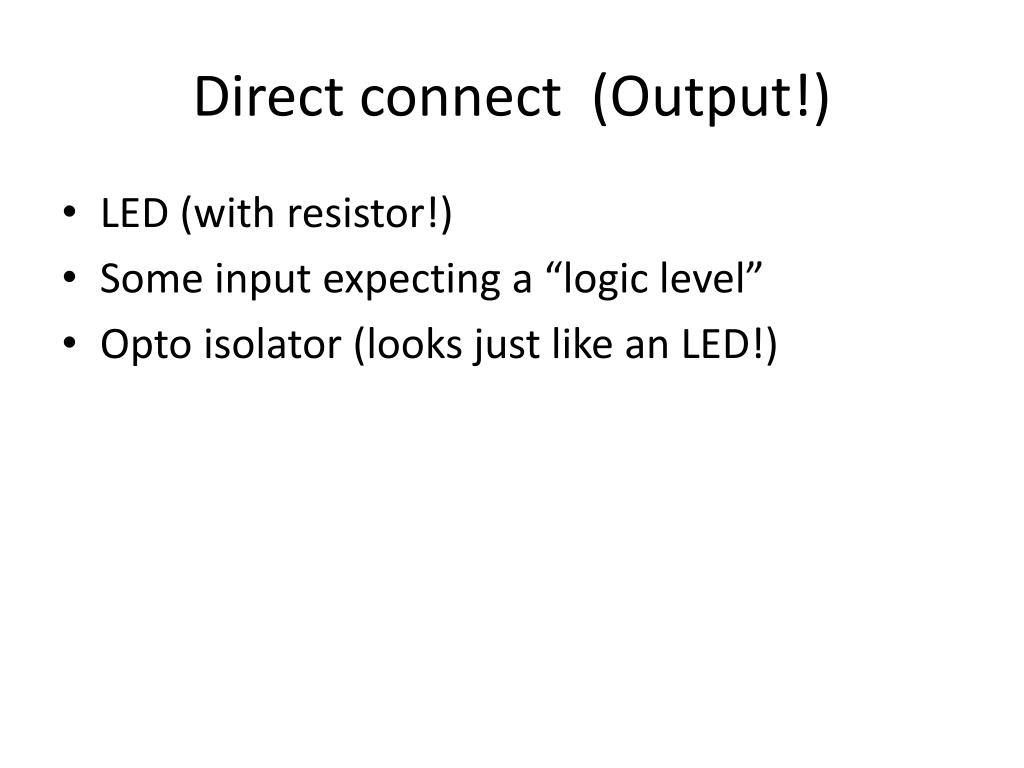 Direct connect (Output!)

• LED (with resistor!)
• Some input expecting a “logic level”
• Opto isolator (looks just like an LED!)